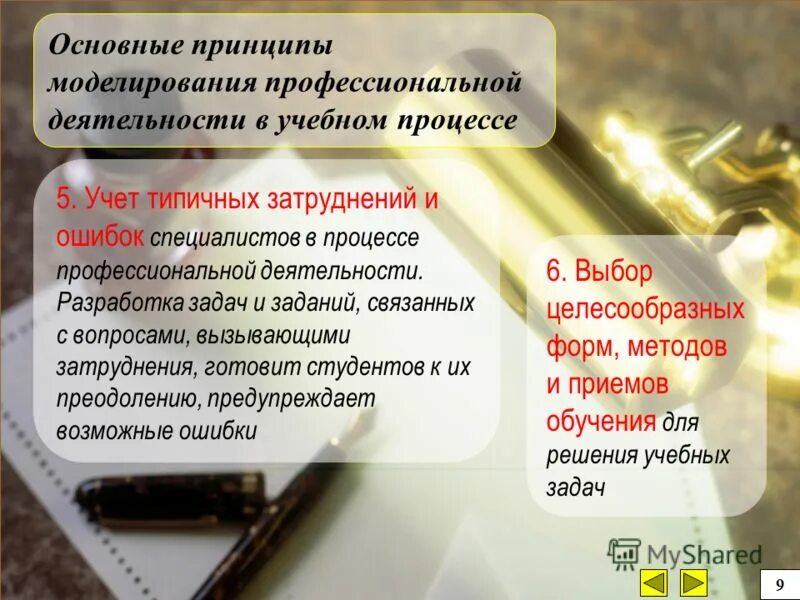 Основные принципы моделирования профессиональной деятельности в учебном процессе

5. Учет типичных затруднений и ошибок специалистов в процессе профессиональной деятельности. Разработка задач и заданий, связанных с вопросами, вызывающими затруднения, готовит студентов к их преодолению, предупреждает возможные ошибки

6. Выбор целесообразных форм, методов и приемов обучения для решения учебных задач

MyShared

9